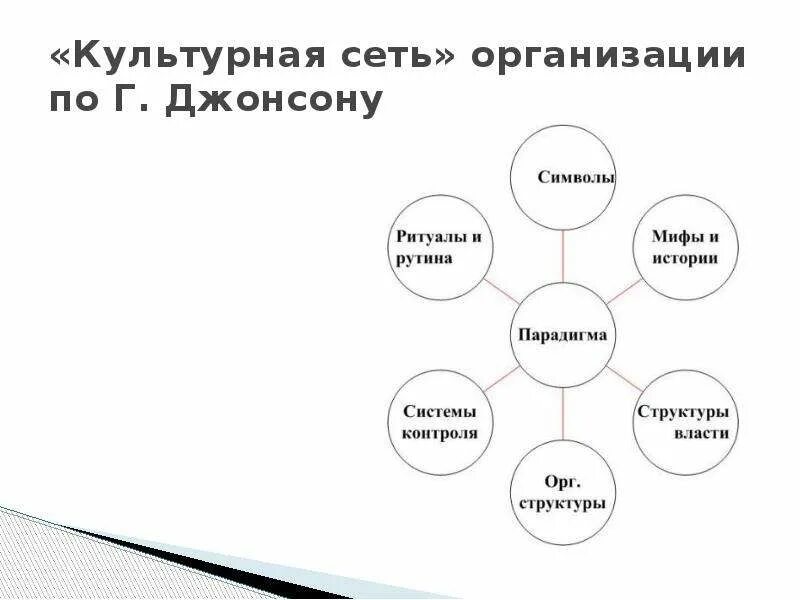 «Культурная сеть» организации по Г. Джонсону

Символы

Ритуалы и рутина

Мифы и истории

Парадигма

Системы контроля

Структуры власти

Орг. структуры